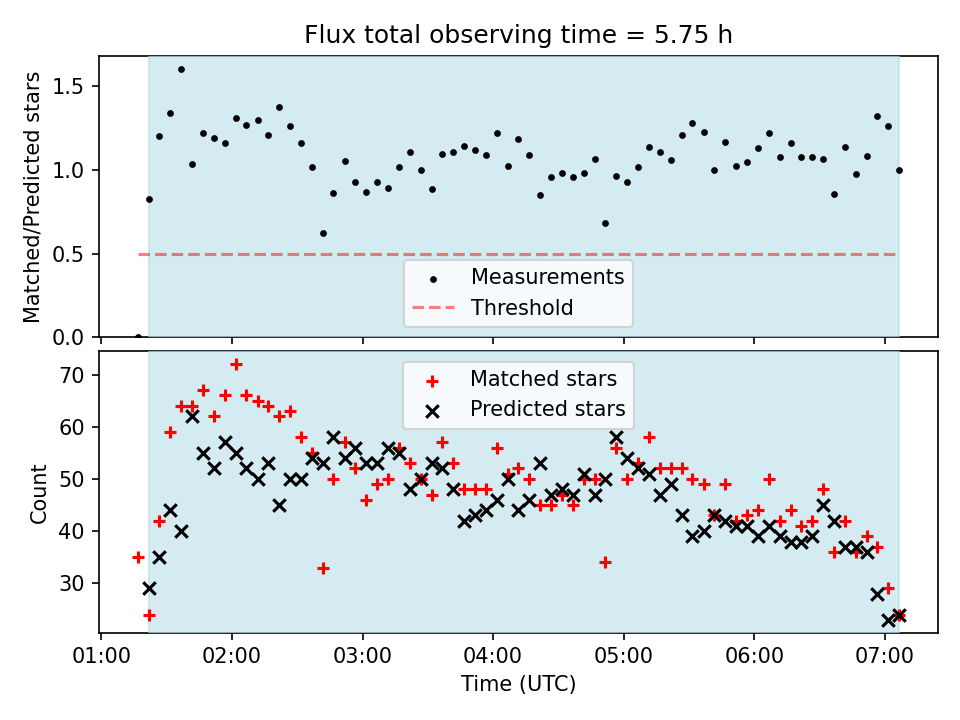 Flux total observing time = 5.75 h

Matched/Predicted stars

1.5
1.0
0.5
0.0

Measurements
Threshold

Matched stars
Predicted stars

Count

70
60
50
40
30

01:00 02:00 03:00 04:00 05:00 06:00 07:00

Time (UTC)